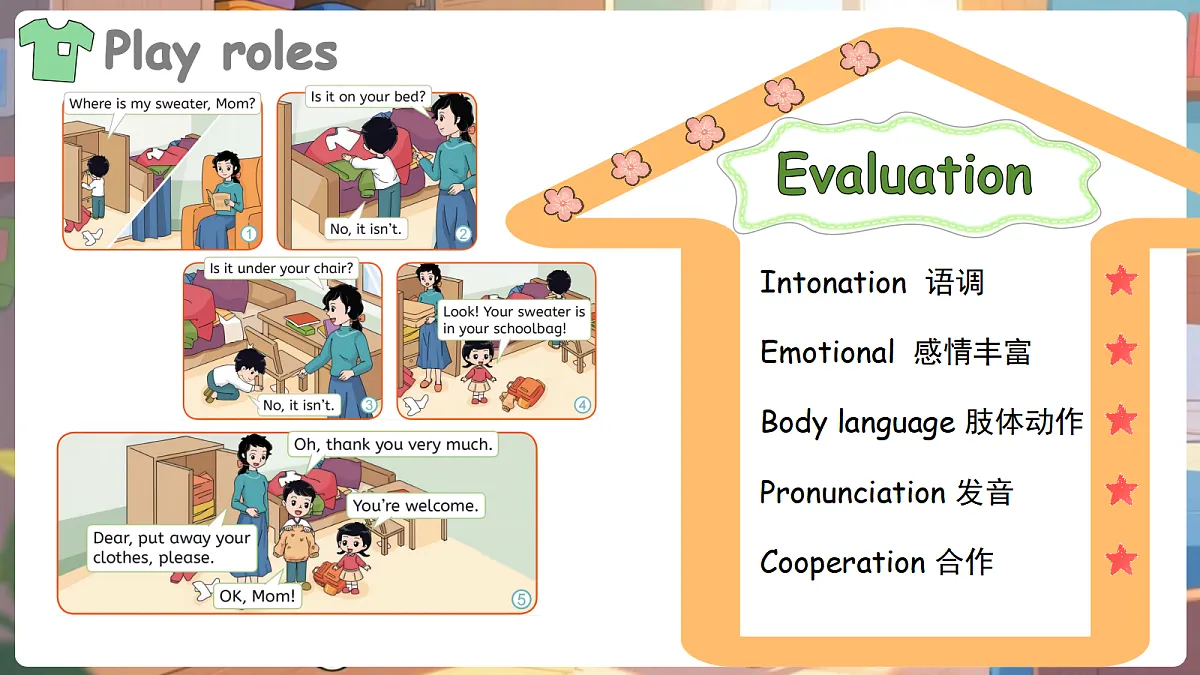 Play roles

Where is my sweater, Mom?

1

Is it on your bed?

No, it isn't.

2

Is it under your chair?

No, it isn't.

3

Look! Your sweater is in your schoolbag!

4

Oh, thank you very much.

You're welcome.

Dear, put away your clothes, please.

OK, Mom!

5

Evaluation

Intonation 语调

Emotional 感情丰富

Body language 肢体动作

Pronunciation 发音

Cooperation 合作